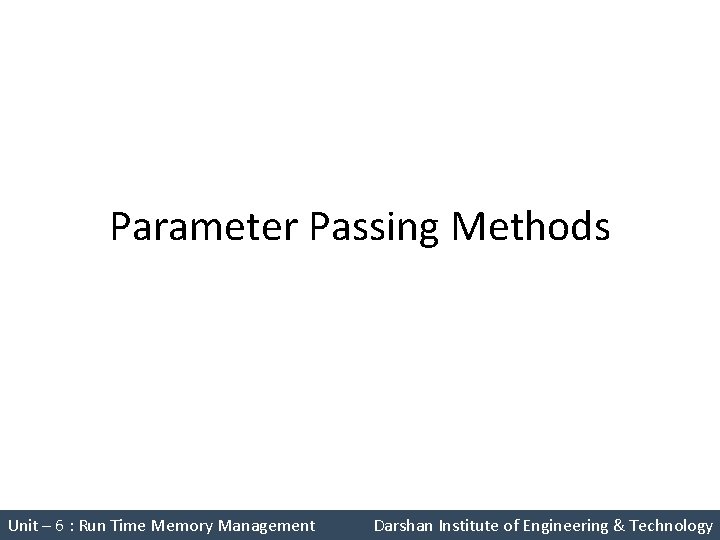 Parameter Passing Methods

Unit – 6 : Run Time Memory Management Darshan Institute of Engineering & Technology